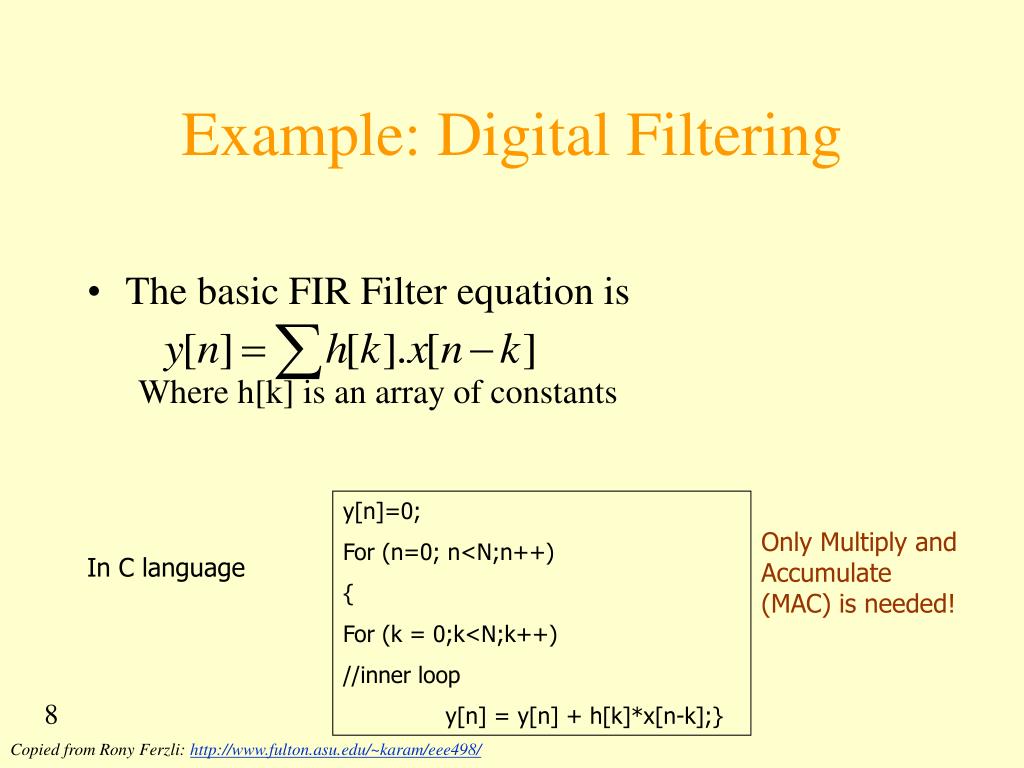 Example: Digital Filtering

• The basic FIR Filter equation is

$y[n] = \sum h[k].x[n-k]$

Where h[k] is an array of constants

In C language

y[n]=0;
For (n=0; n<N;n++)
{
For (k = 0;k<N;k++)
//inner loop
y[n] = y[n] + h[k]*x[n-k];}

Only Multiply and Accumulate (MAC) is needed!

8

Copied from Rony Ferzli: http://www.fulton.asu.edu/~karam/eee498/